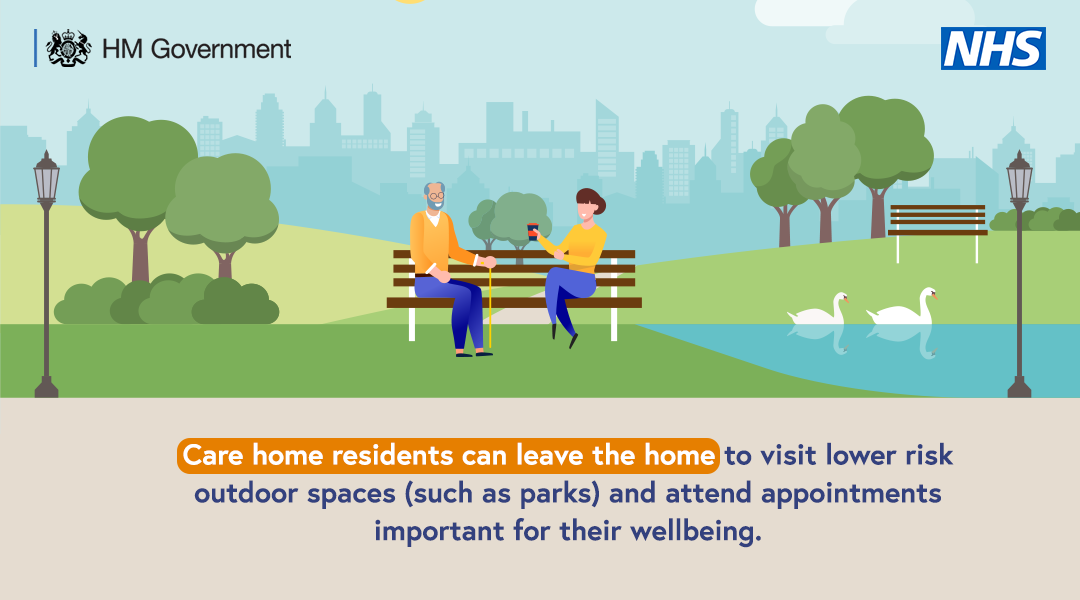 HM Government

NHS

Care home residents can leave the home to visit lower risk outdoor spaces (such as parks) and attend appointments important for their wellbeing.